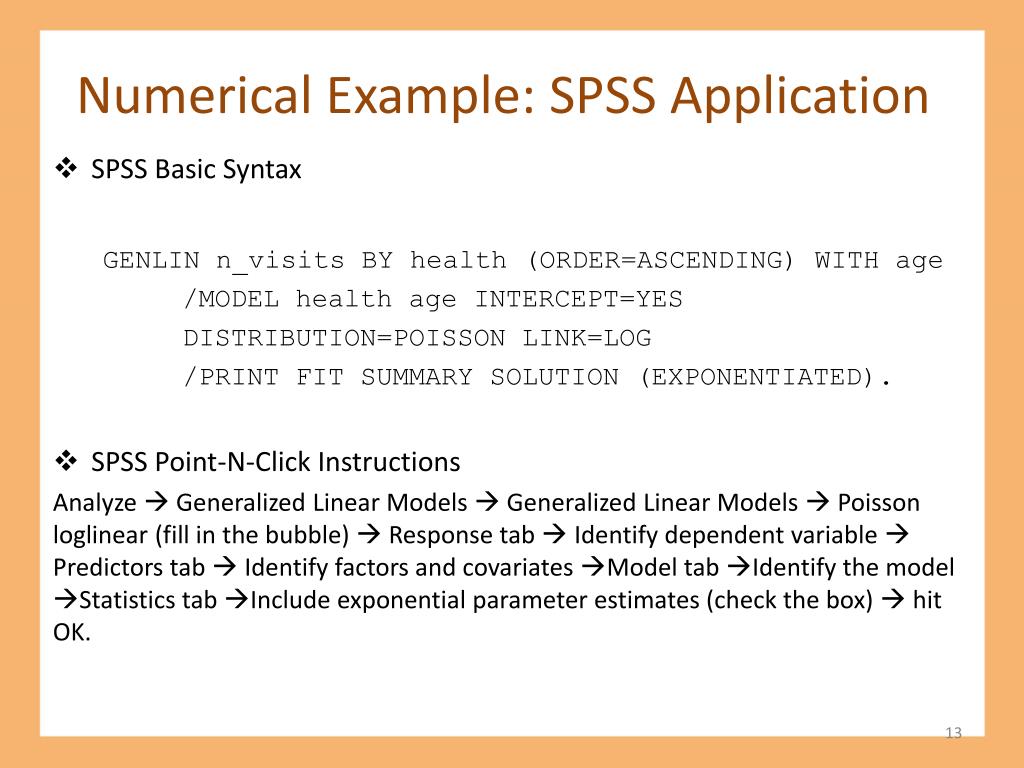 Numerical Example: SPSS Application

❖ SPSS Basic Syntax

GENLIN n_visits BY health (ORDER=ASCENDING) WITH age
/MODEL health age INTERCEPT=YES
DISTRIBUTION=POISSON LINK=LOG
/PRINT FIT SUMMARY SOLUTION (EXPONENTIATED).

❖ SPSS Point-N-Click Instructions

Analyze → Generalized Linear Models → Generalized Linear Models → Poisson loglinear (fill in the bubble) → Response tab → Identify dependent variable → Predictors tab → Identify factors and covariates →Model tab →Identify the model →Statistics tab →Include exponential parameter estimates (check the box) → hit OK.

13